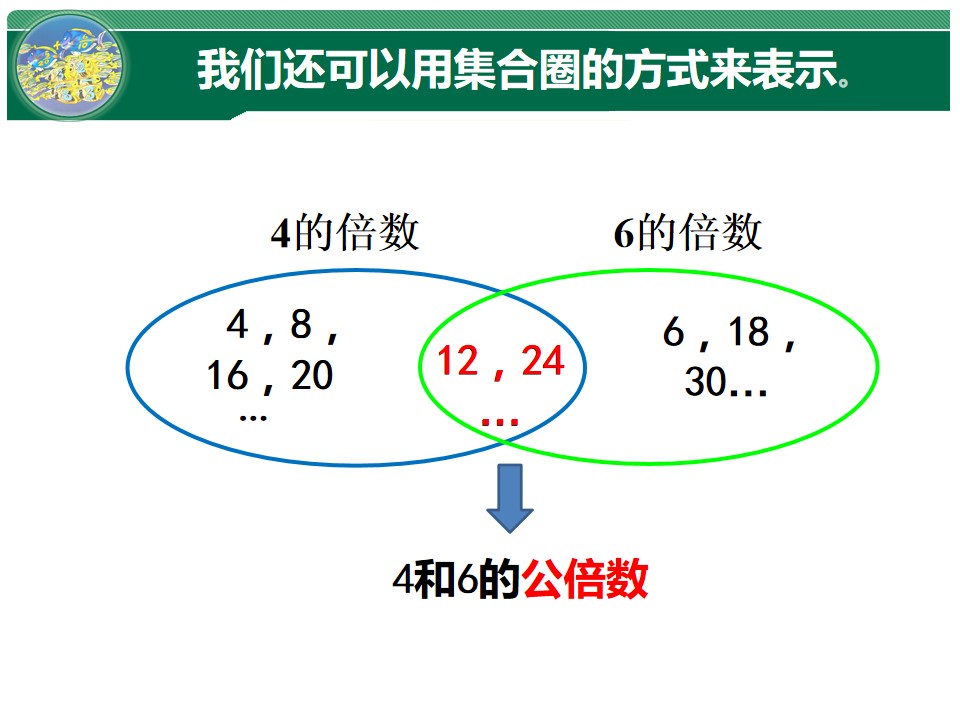 我们还可以用集合圈的方式来表示。

4的倍数

6的倍数

4，8，
16，20
…

12，24
…

6，18，
30…

4和6的公倍数